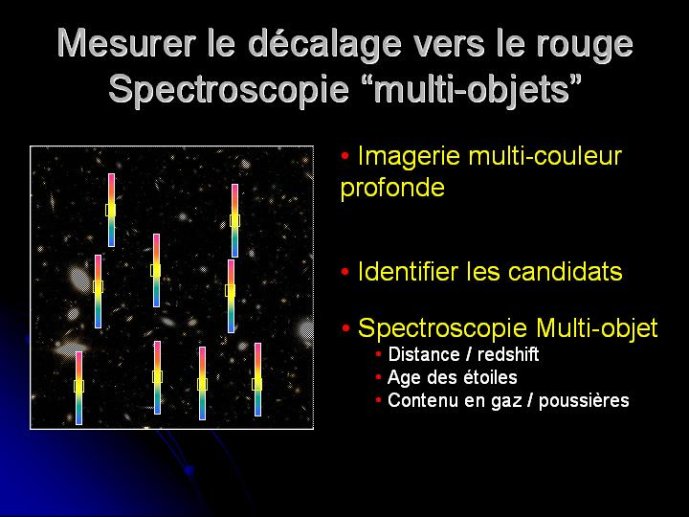 Mesurer le décalage vers le rouge
Spectroscopie “multi-objets”

• Imagerie multi-couleur profonde

• Identifier les candidats

• Spectroscopie Multi-objet
  • Distance / redshift
  • Age des étoiles
  • Contenu en gaz / poussières